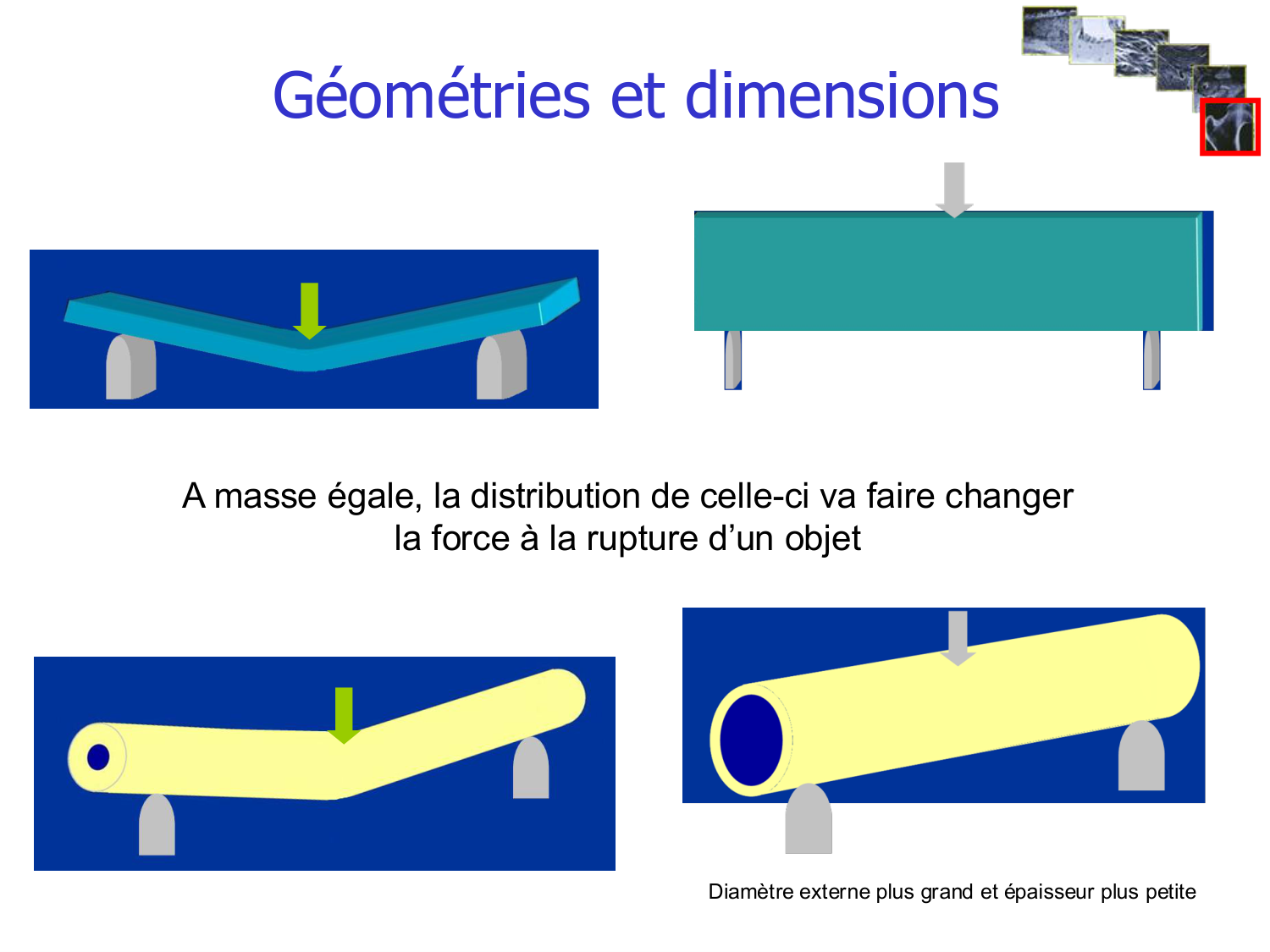 Géométries et dimensions

A masse égale, la distribution de celle-ci va faire changer la force à la rupture d’un objet

Diamètre externe plus grand et épaisseur plus petite